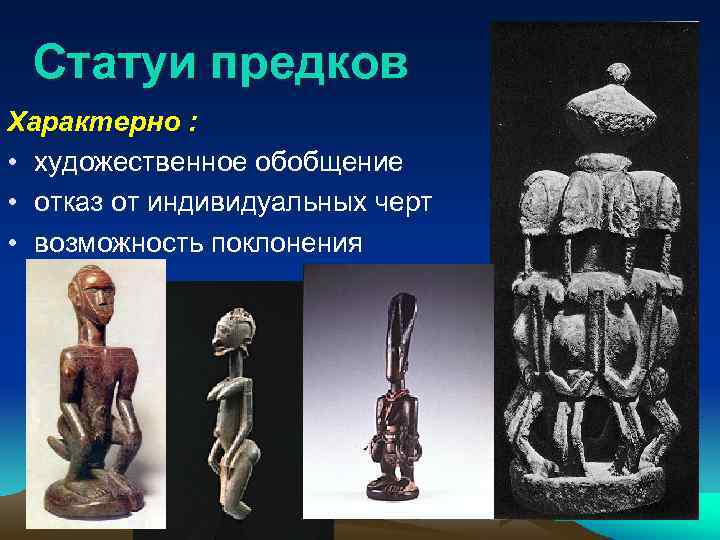 Статуи предков

Характерно :

• художественное обобщение
• отказ от индивидуальных черт
• возможность поклонения